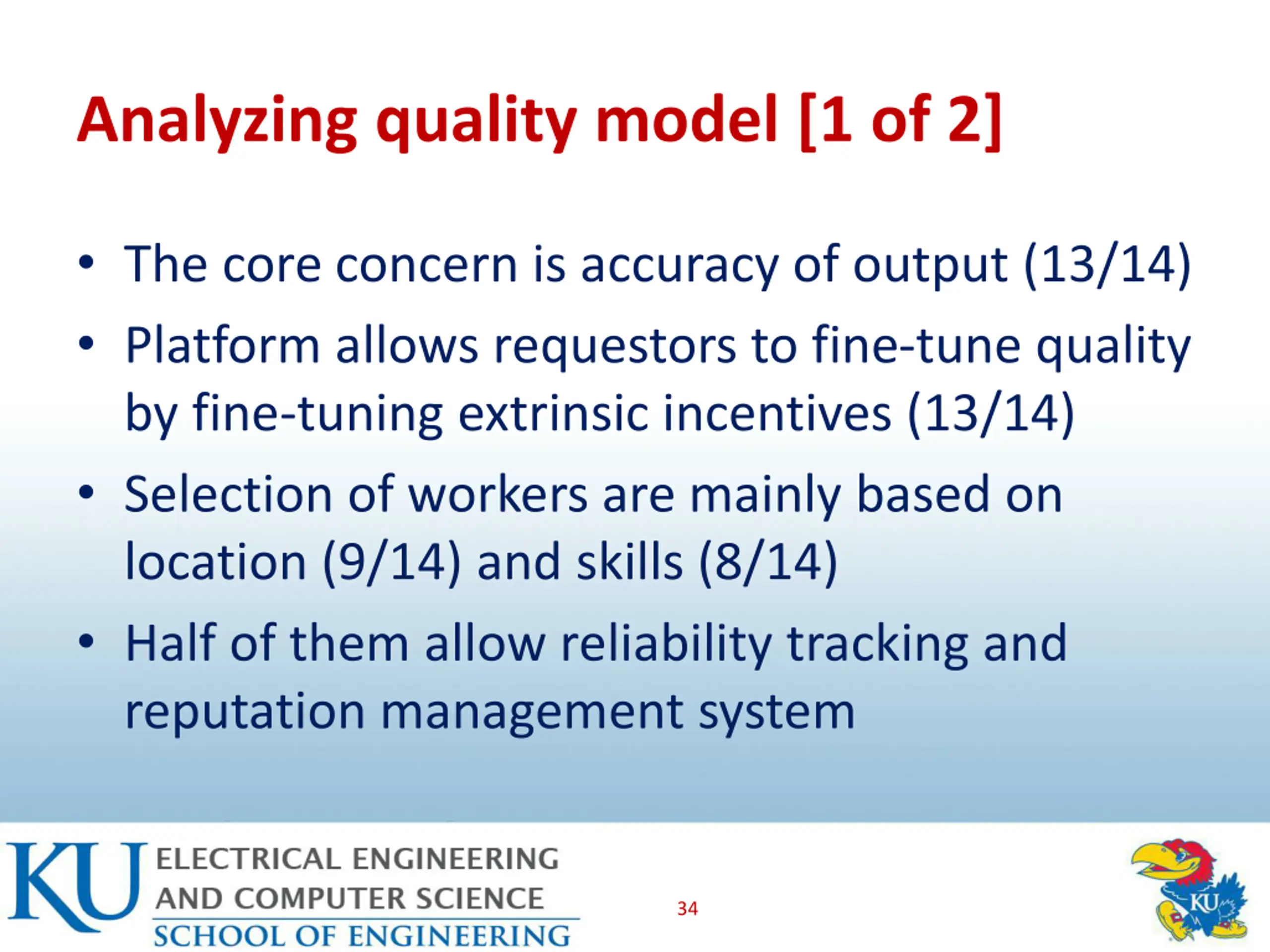 Analyzing quality model [1 of 2]

• The core concern is accuracy of output (13/14)
• Platform allows requestors to fine-tune quality by fine-tuning extrinsic incentives (13/14)
• Selection of workers are mainly based on location (9/14) and skills (8/14)
• Half of them allow reliability tracking and reputation management system

KU ELECTRICAL ENGINEERING AND COMPUTER SCIENCE
SCHOOL OF ENGINEERING

34

KU